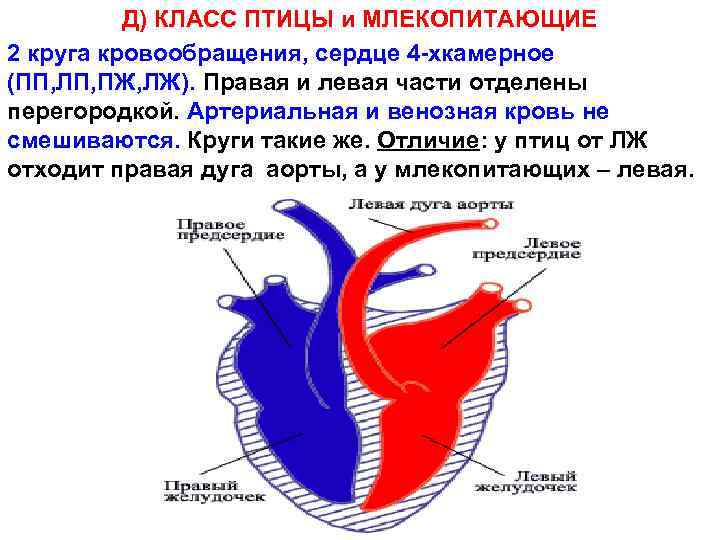 Д) КЛАСС ПТИЦЫ и МЛЕКОПИТАЮЩИЕ

2 круга кровообращения, сердце 4-хкамерное (ПП,ЛП,ПЖ,ЛЖ). Правая и левая части отделены перегородкой. Артериальная и венозная кровь не смешиваются. Круги такие же. Отличие: у птиц от ЛЖ отходит правая дуга аорты, а у млекопитающих – левая.

Правое предсердие

Левая дуга аорты

Левое предсердие

Правый желудочек

Левый желудочек